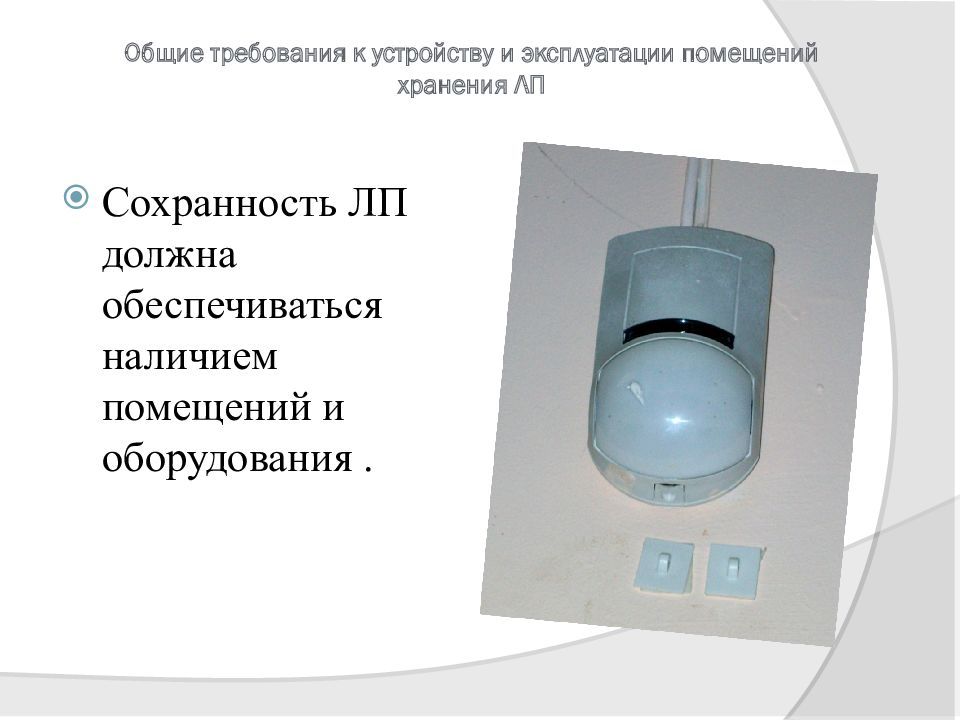 Общие требования к устройству и эксплуатации помещений хранения ЛП

Сохранность ЛП должна обеспечиваться наличием помещений и оборудования .